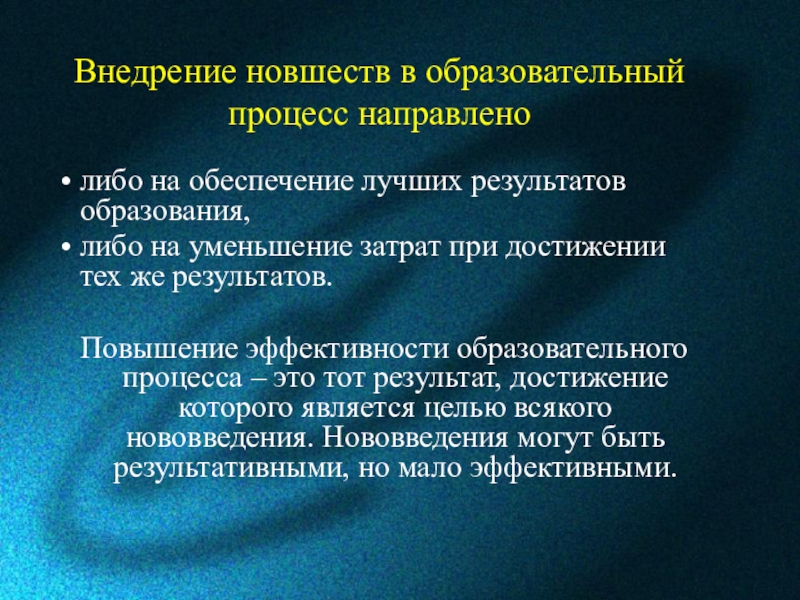 Внедрение новшеств в образовательный процесс направлено

• либо на обеспечение лучших результатов образования,
• либо на уменьшение затрат при достижении тех же результатов.

Повышение эффективности образовательного процесса – это тот результат, достижение которого является целью всякого нововведения. Нововведения могут быть результативными, но мало эффективными.